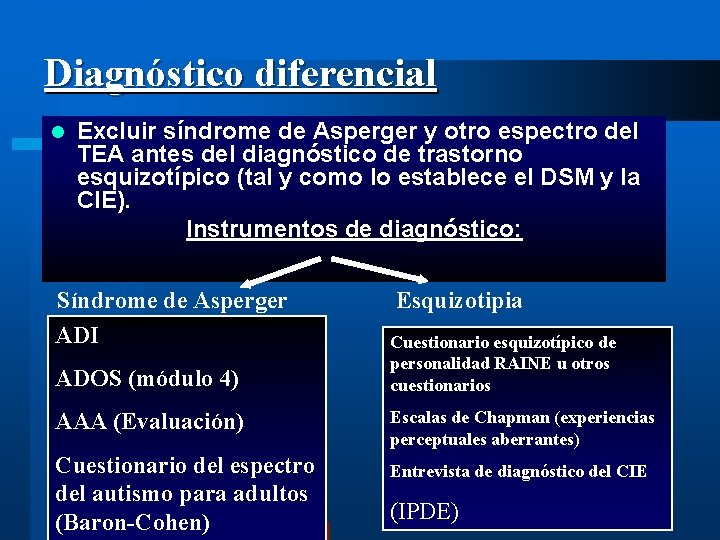 Diagnóstico diferencial

Excluir síndrome de Asperger y otro espectro del TEA antes del diagnóstico de trastorno esquizotípico (tal y como lo establece el DSM y la CIE).

Instrumentos de diagnóstico:

Síndrome de Asperger

ADI

ADOS (módulo 4)

AAA (Evaluación)

Cuestionario del espectro del autismo para adultos (Baron-Cohen)

Esquizotipia

Cuestionario esquizotípico de personalidad RAINE u otros cuestionarios

Escalas de Chapman (experiencias perceptuales aberrantes)

Entrevista de diagnóstico del CIE

(IPDE)